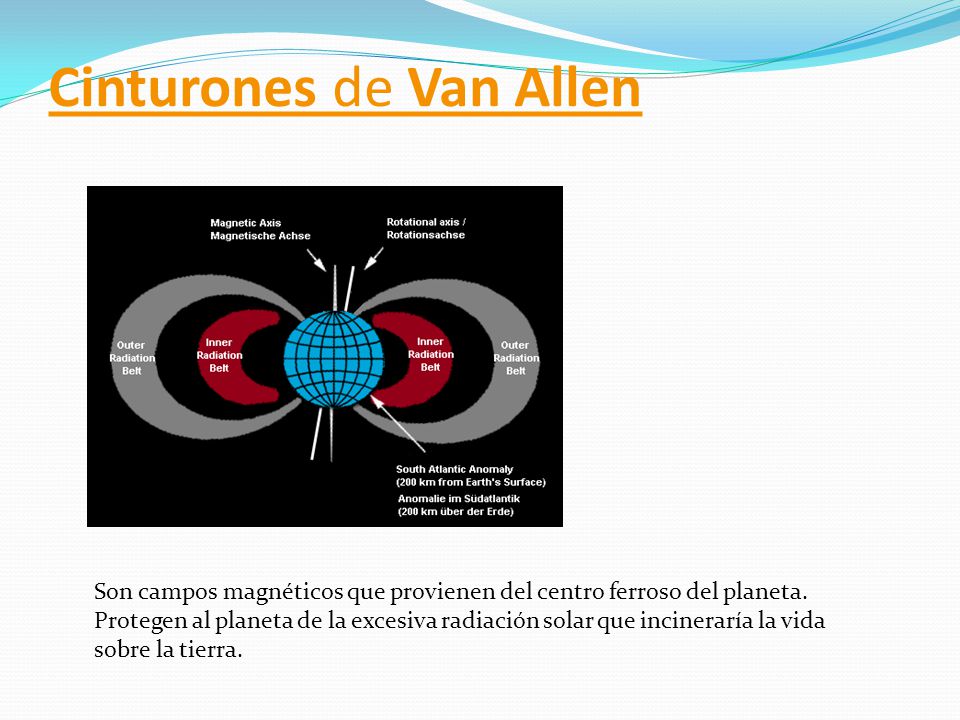 Cinturones de Van Allen

Magnetic Axis
Magnetische Achse

Rotational axis /
Rotationsachse

Outer
Radiation
Belt

Inner
Radiation
Belt

Inner
Radiation
Belt

Outer
Radiation
Belt

South Atlantic Anomaly
(200 km from Earth's Surface)
Anomalie im Südatlantik
(200 km über der Erde)

Son campos magnéticos que provienen del centro ferroso del planeta. Protegen al planeta de la excesiva radiación solar que incineraría la vida sobre la tierra.